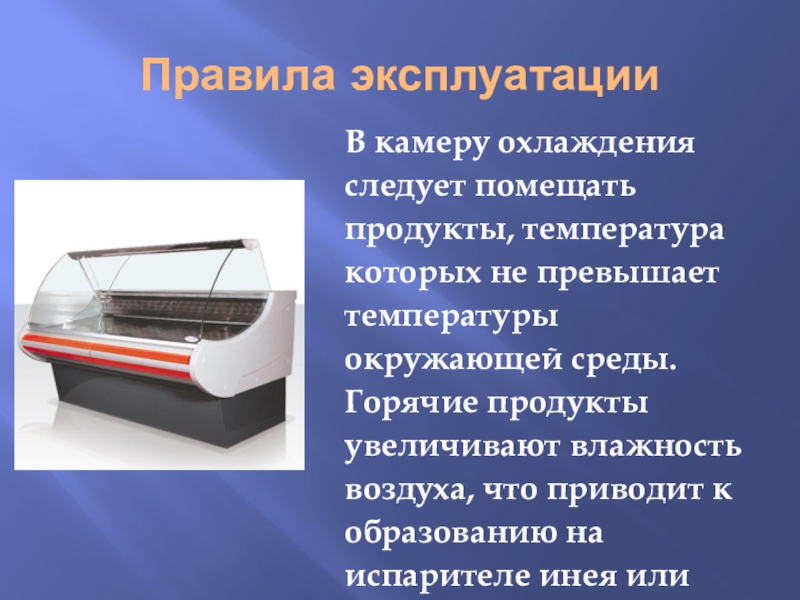 Правила эксплуатации

В камеру охлаждения следует помещать продукты, температура которых не превышает температуры окружающей среды. Горячие продукты увеличивают влажность воздуха, что приводит к образованию на испарителе инея или